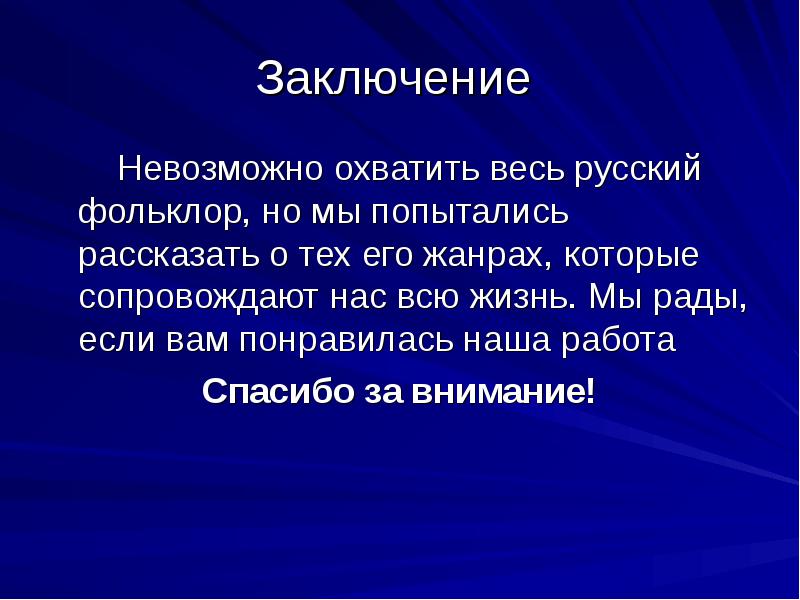 Заключение

Невозможно охватить весь русский фольклор, но мы попытались рассказать о тех его жанрах, которые сопровождают нас всю жизнь. Мы рады, если вам понравилась наша работа

Спасибо за внимание!